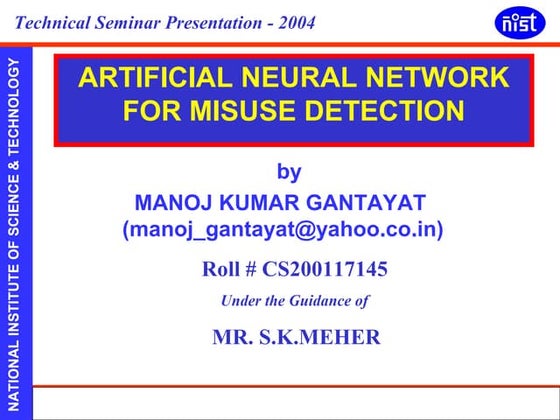 Technical Seminar Presentation - 2004

nist

NATIONAL INSTITUTE OF SCIENCE & TECHNOLOGY

ARTIFICIAL NEURAL NETWORK FOR MISUSE DETECTION

by

MANOJ KUMAR GANTAYAT
(manoj_gantayat@yahoo.co.in)

Roll # CS200117145

Under the Guidance of

MR. S.K.MEHER